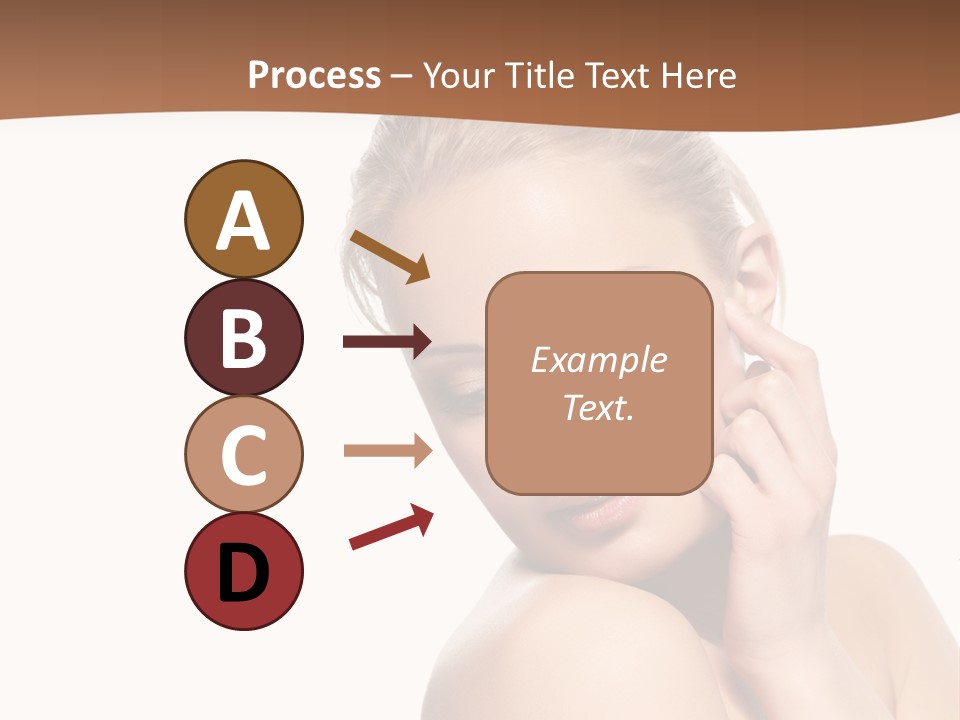 Process – Your Title Text Here

A

B

C

D

Example Text.